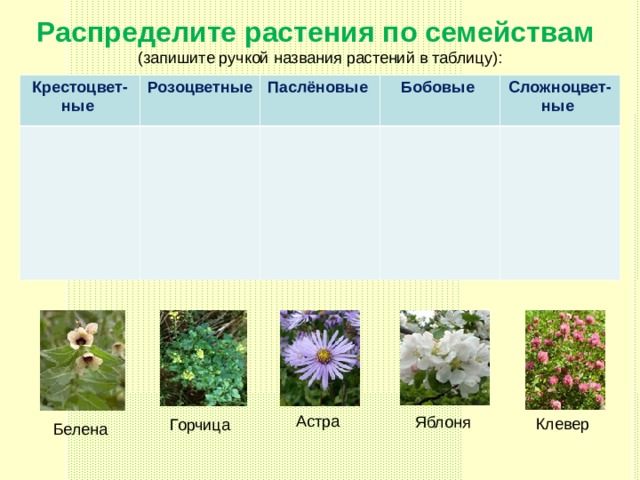 Распределите растения по семействам
(запишите ручкой названия растений в таблицу):

| Крестоцветные | Розоцветные | Паслёновые | Бобовые | Сложноцветные |
|---|---|---|---|---|
| | | | | |

Белена

Горчица

Астра

Яблоня

Клевер